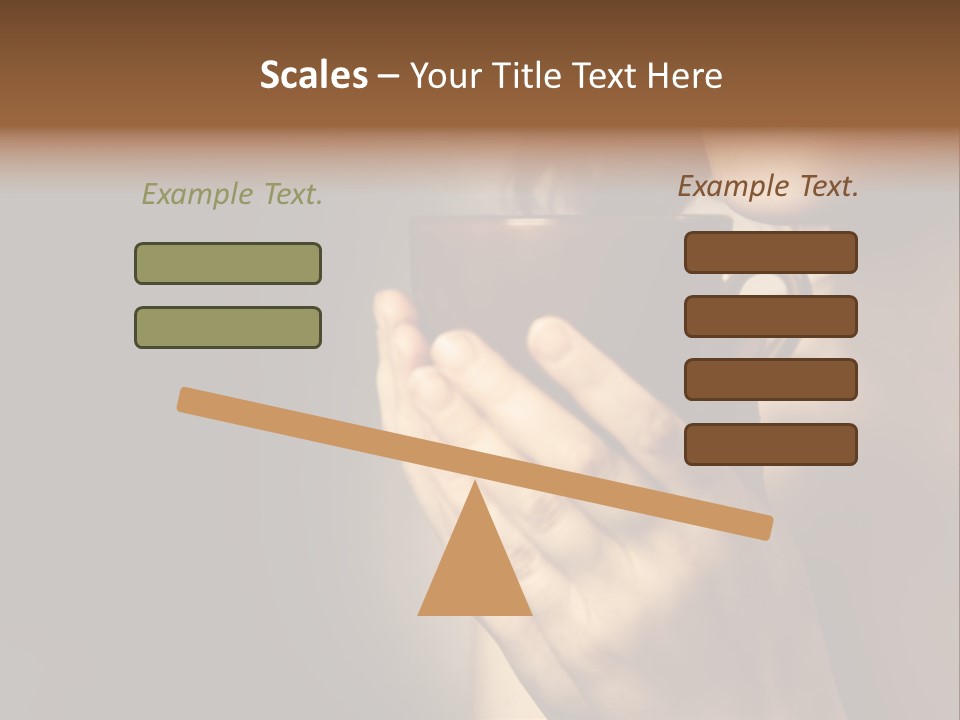 Scales – Your Title Text Here

Example Text.

Example Text.